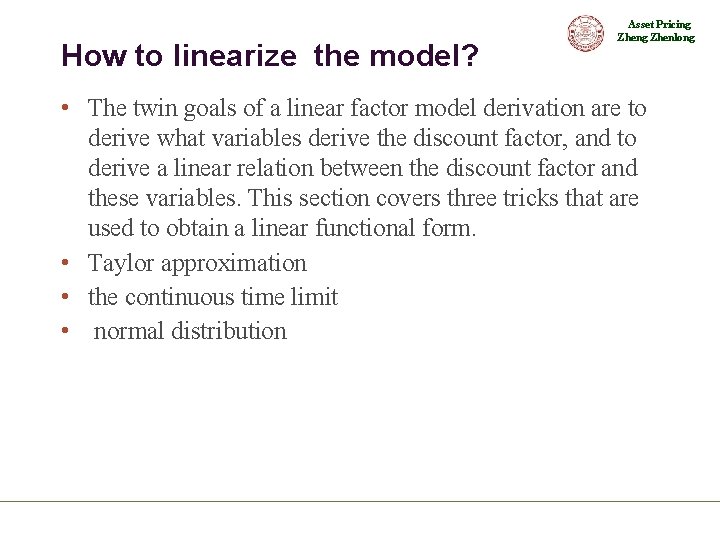 Asset Pricing
Zheng Zhenlong

How to linearize the model?

• The twin goals of a linear factor model derivation are to derive what variables derive the discount factor, and to derive a linear relation between the discount factor and these variables. This section covers three tricks that are used to obtain a linear functional form.
• Taylor approximation
• the continuous time limit
• normal distribution